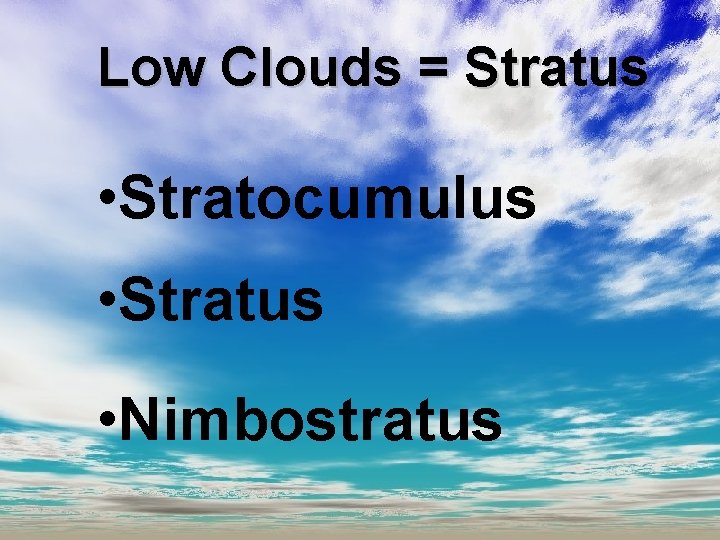 Low Clouds = Stratus

•Stratocumulus

•Stratus

•Nimbostratus